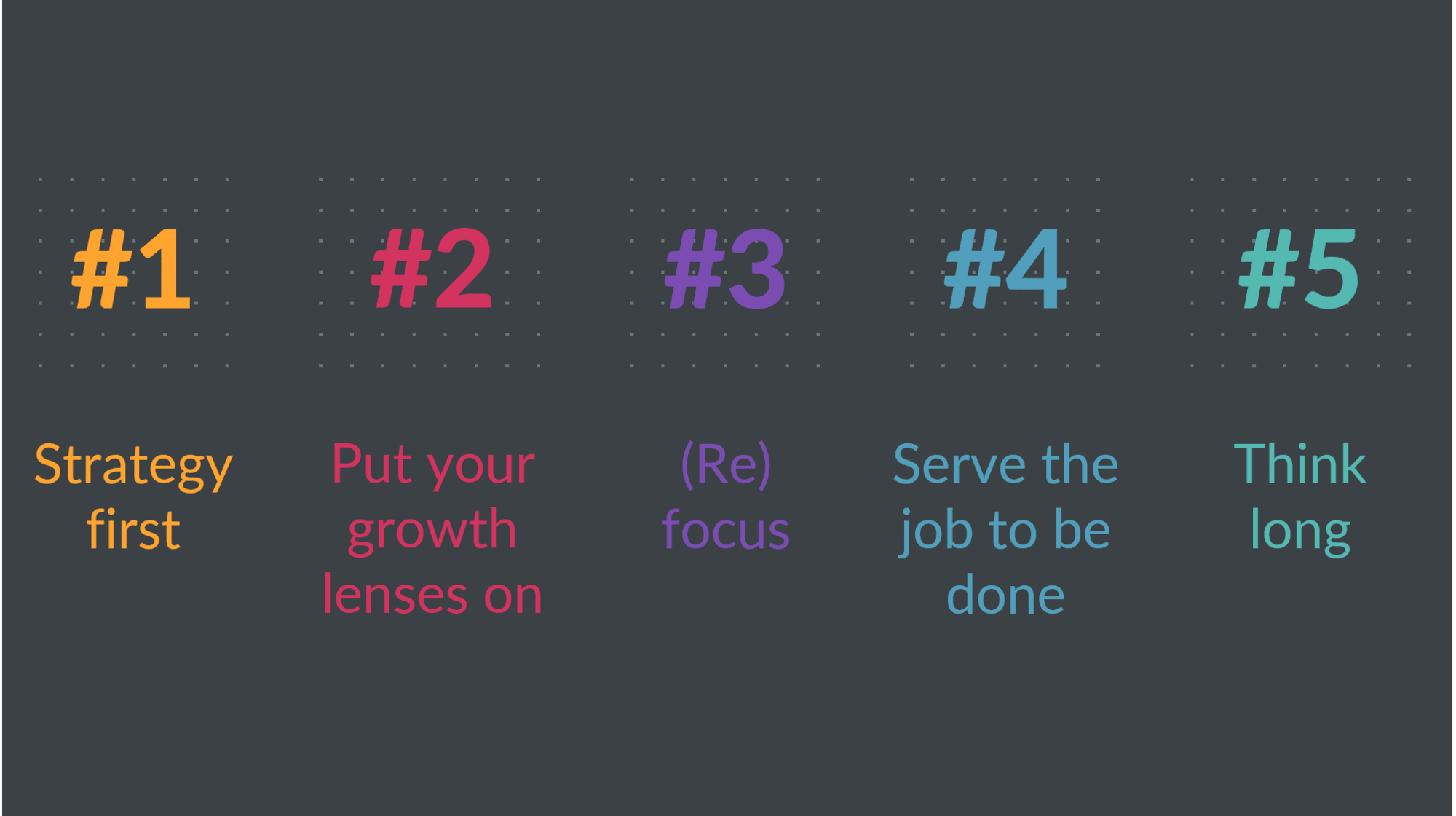 #1

Strategy first

#2

Put your growth lenses on

#3

(Re) focus

#4

Serve the job to be done

#5

Think long